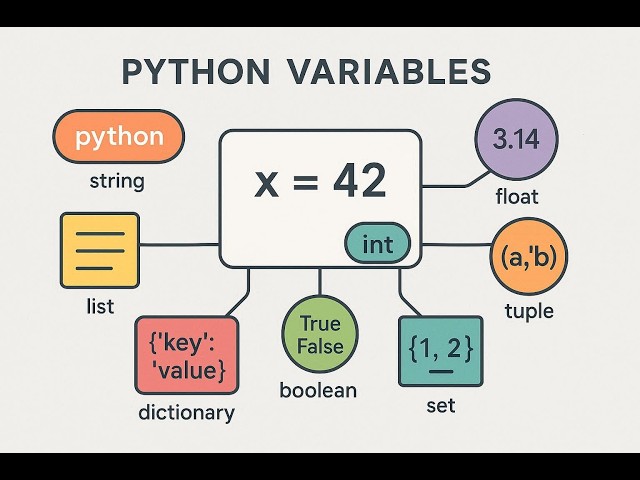 PYTHON VARIABLES

python

string

x = 42

int

3.14

float

list

(a,'b)

tuple

{'key': 'value}

dictionary

True False

boolean

{1, 2}

set